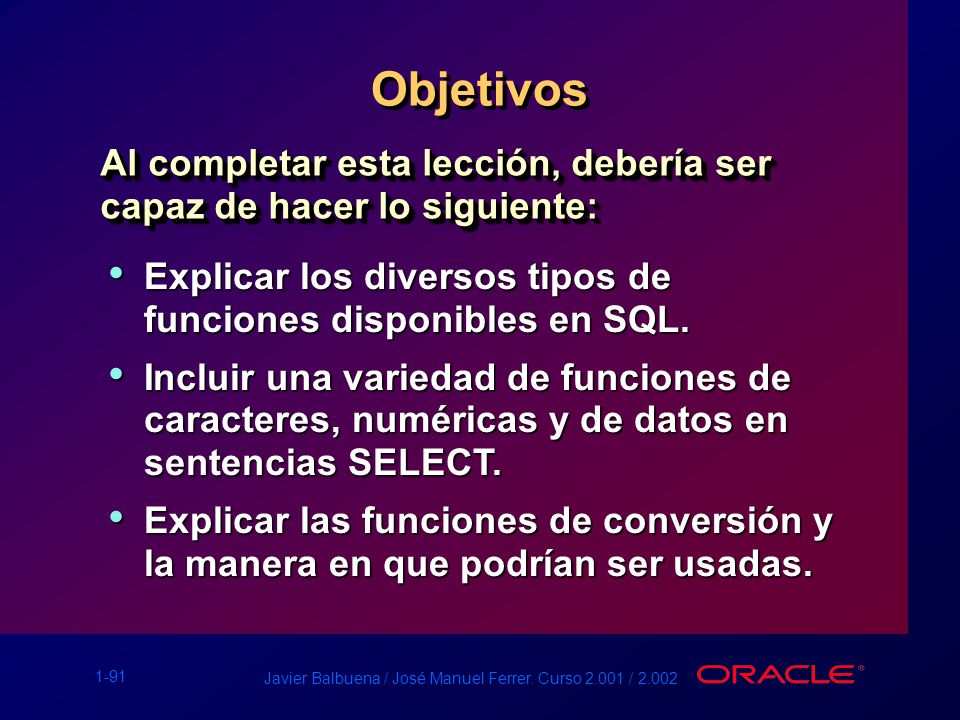 Objetivos

Al completar esta lección, debería ser capaz de hacer lo siguiente:

• Explicar los diversos tipos de funciones disponibles en SQL.

• Incluir una variedad de funciones de caracteres, numéricas y de datos en sentencias SELECT.

• Explicar las funciones de conversión y la manera en que podrían ser usadas.

1-91 Javier Balbuena / José Manuel Ferrer. Curso 2.001 / 2.002 ORACLE®